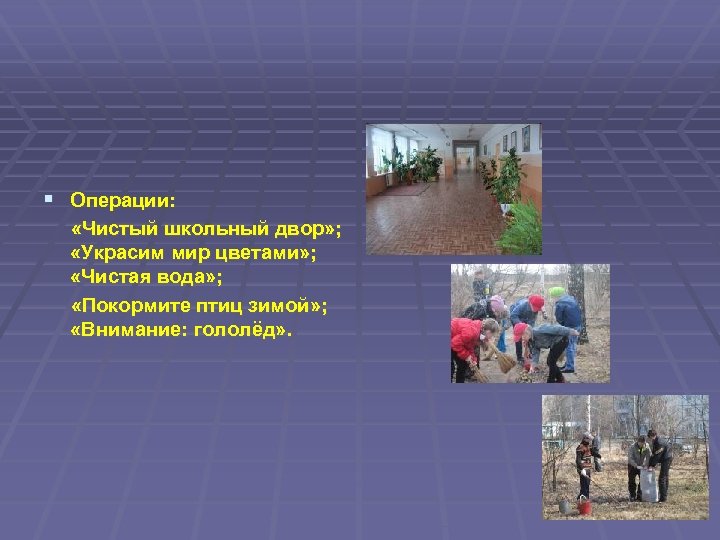 Операции:

«Чистый школьный двор»;
«Украсим мир цветами»;
«Чистая вода»;

«Покормите птиц зимой»;
«Внимание: гололёд».